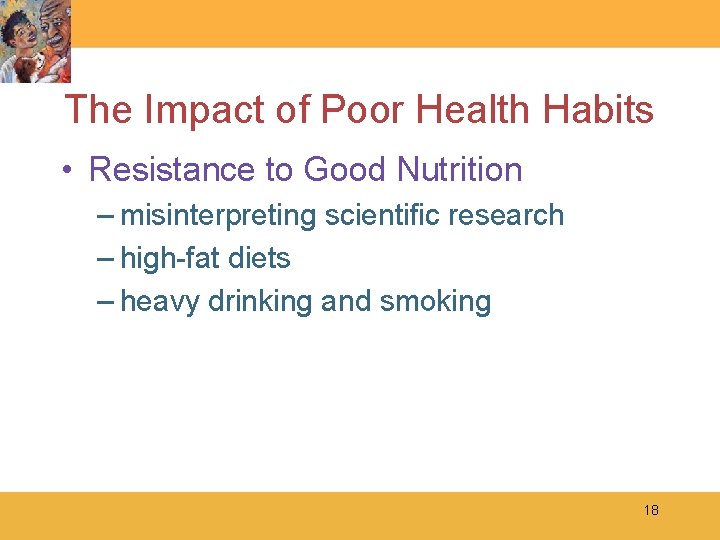 The Impact of Poor Health Habits

• Resistance to Good Nutrition

– misinterpreting scientific research
– high-fat diets
– heavy drinking and smoking

18